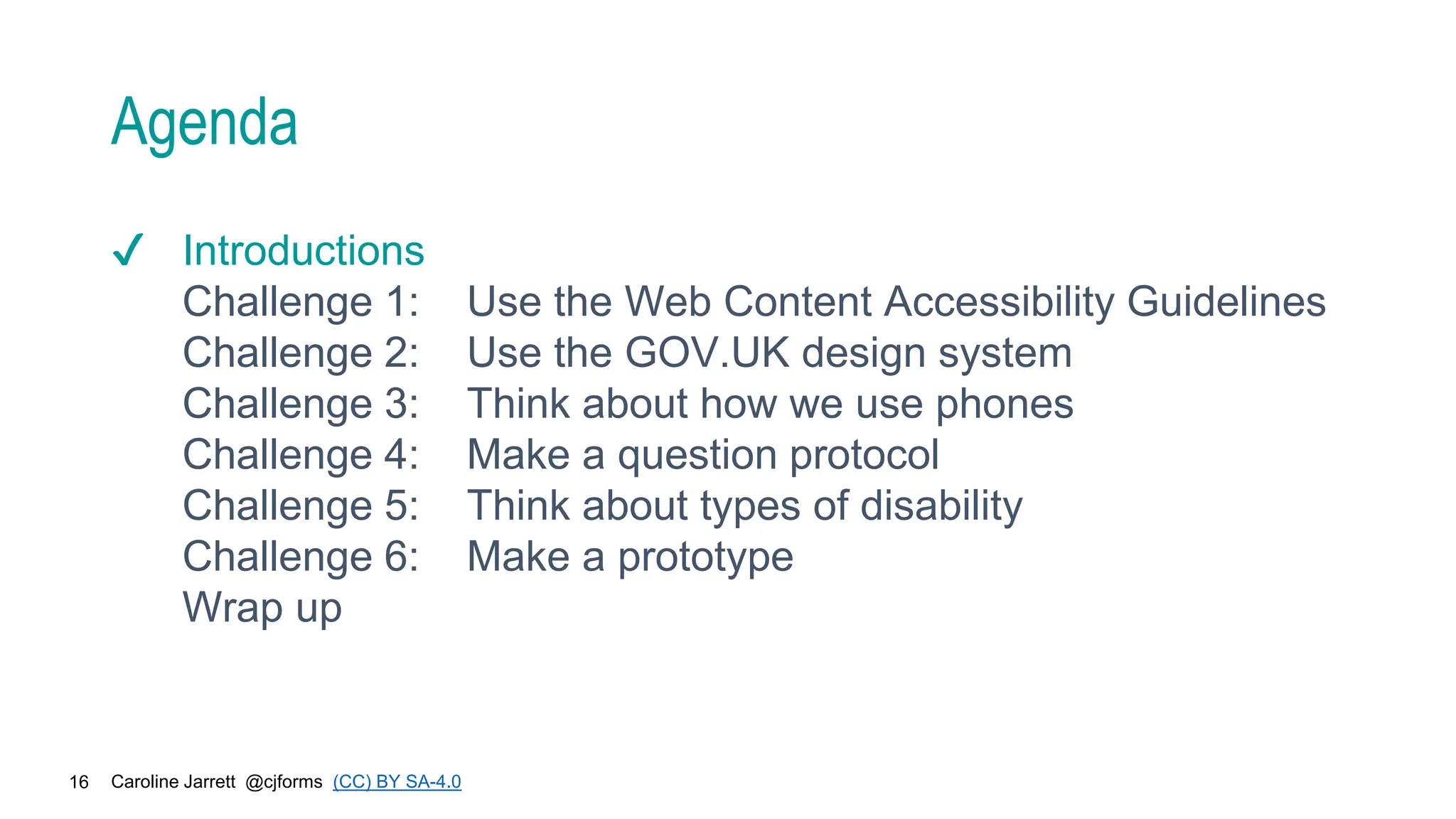 Agenda

✓ Introductions
Challenge 1: Use the Web Content Accessibility Guidelines
Challenge 2: Use the GOV.UK design system
Challenge 3: Think about how we use phones
Challenge 4: Make a question protocol
Challenge 5: Think about types of disability
Challenge 6: Make a prototype
Wrap up

16 Caroline Jarrett @cjforms (CC) BY SA-4.0